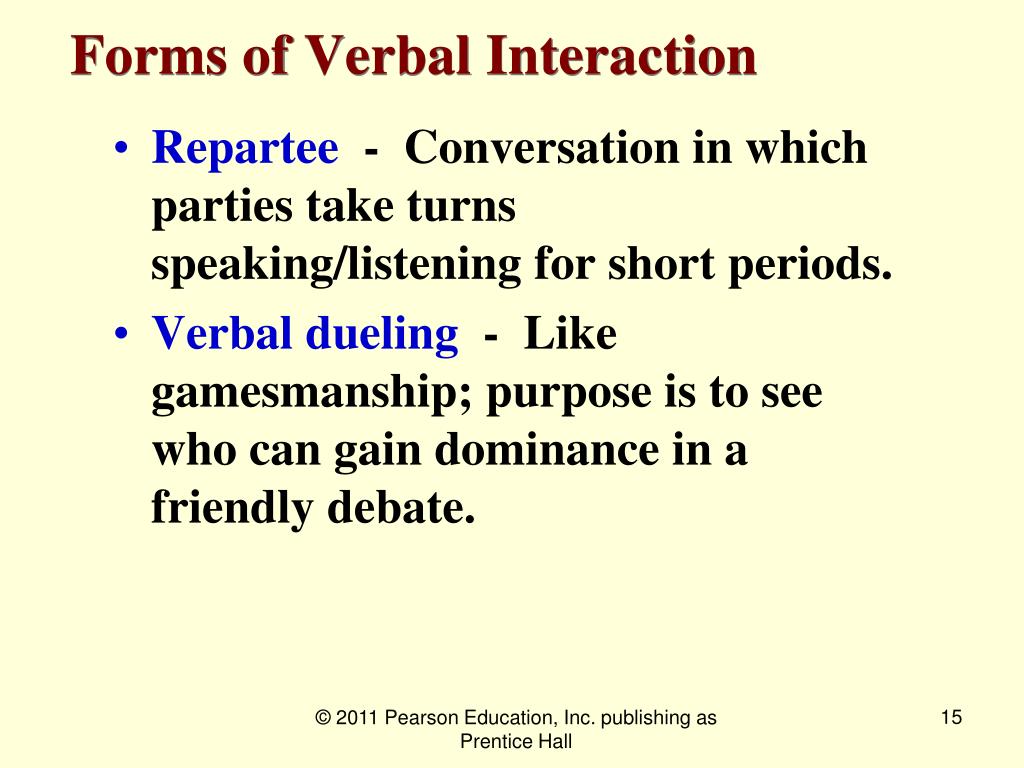 Forms of Verbal Interaction

• Repartee - Conversation in which parties take turns speaking/listening for short periods.

• Verbal dueling - Like gamesmanship; purpose is to see who can gain dominance in a friendly debate.

© 2011 Pearson Education, Inc. publishing as Prentice Hall

15